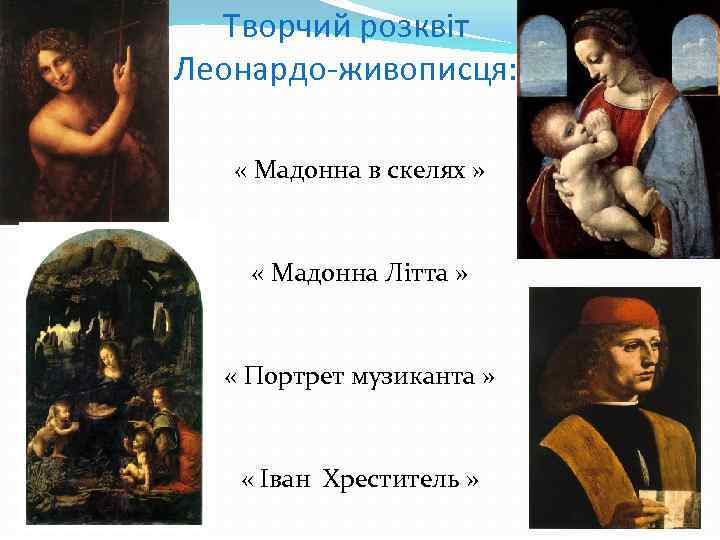 Творчий розквіт Леонардо-живописця:

« Мадонна в скелях »

« Мадонна Літта »

« Портрет музиканта »

« Іван Хреститель »